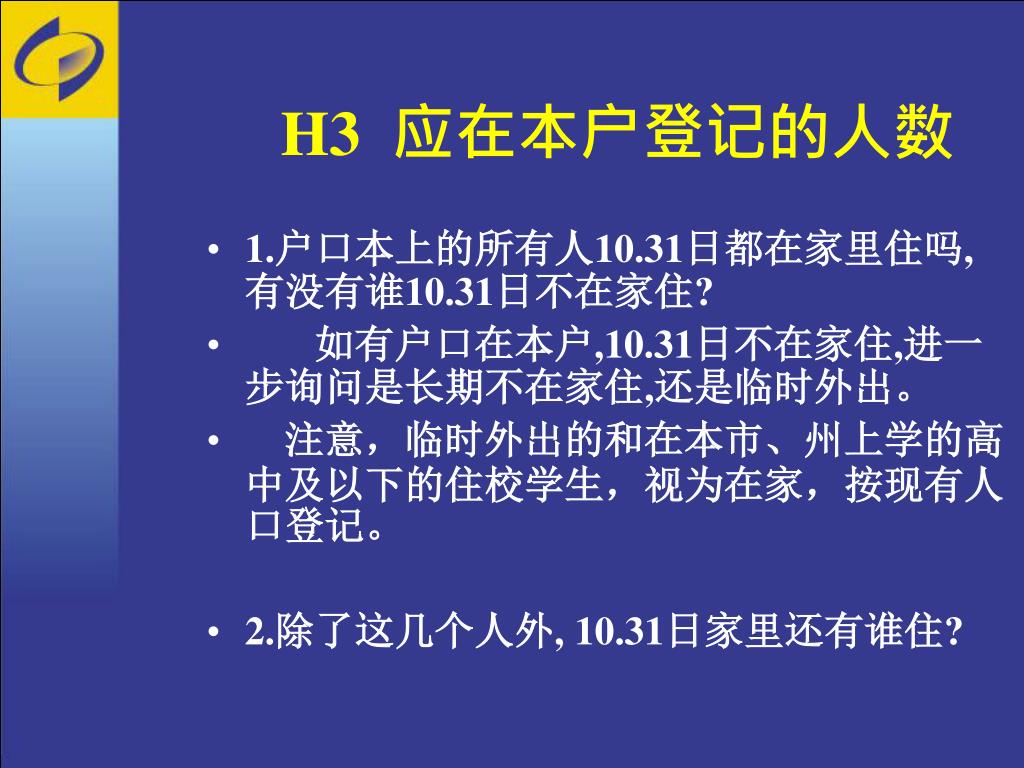 H3 应在本户登记的人数

• 1.户口本上的所有人10.31日都在家里住吗,有没有谁10.31日不在家住?

• 如有户口在本户,10.31日不在家住,进一步询问是长期不在家住,还是临时外出。

• 注意，临时外出的和在本市、州上学的高中及以下的住校学生，视为在家，按现有人口登记。

• 2.除了这几个人外, 10.31日家里还有谁住?